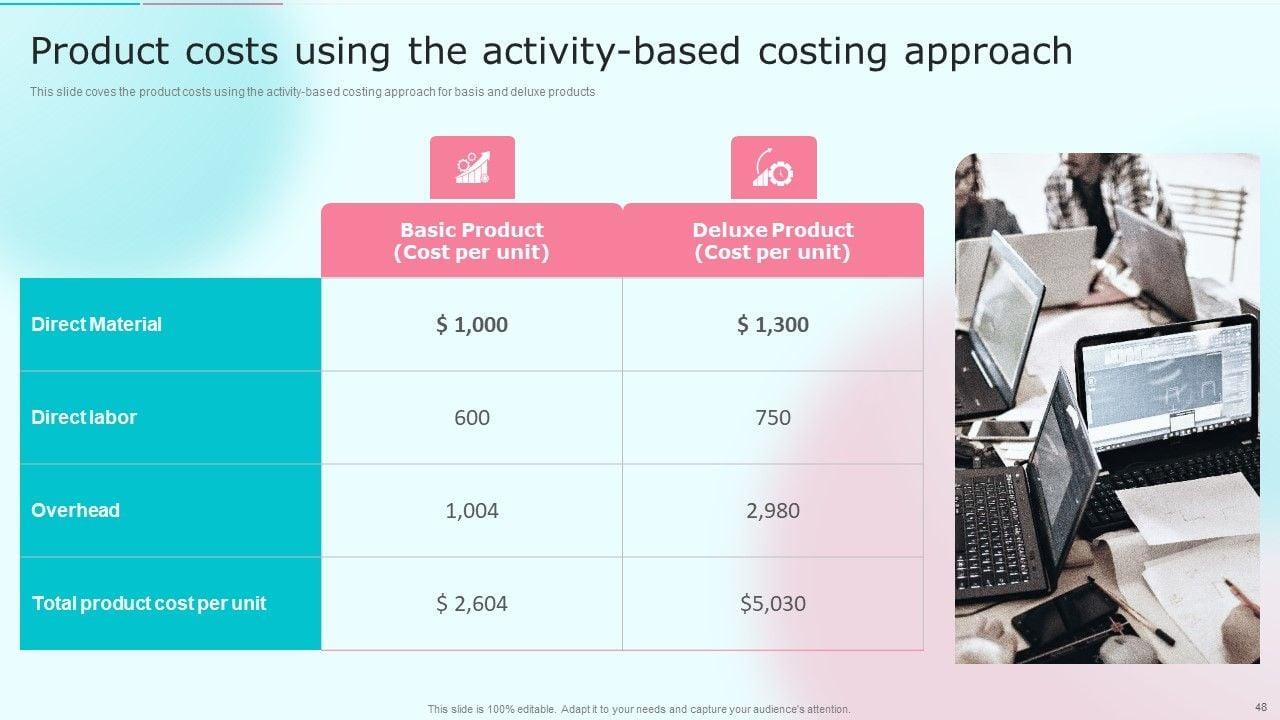 Product costs using the activity-based costing approach

This slide coves the product costs using the activity-based costing approach for basis and deluxe products

| | Basic Product (Cost per unit) | Deluxe Product (Cost per unit) |
|---|---|---|
| Direct Material | \$ 1,000 | \$ 1,300 |
| Direct labor | 600 | 750 |
| Overhead | 1,004 | 2,980 |
| Total product cost per unit | \$ 2,604 | \$5,030 |

This slide is 100% editable. Adapt it to your needs and capture your audience's attention.

48